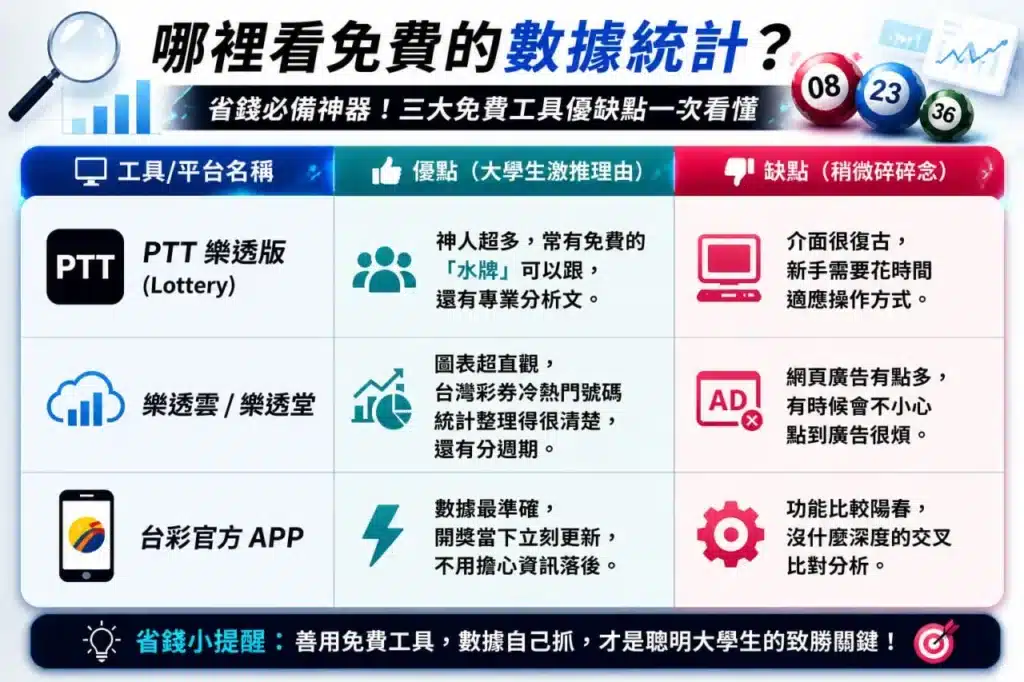 哪裡看免費的數據統計？

省錢必備神器！三大免費工具優缺點一次看懂

08 23 36

| 工具/平台名稱 | 優點（大學生激推理由） | 缺點（稍微碎碎念） |
|---|---|---|
| PTT PTT 樂透版 (Lottery) | 神人超多，常有免費的「水牌」可以跟，還有專業分析文。 | 介面很復古，新手需要花時間適應操作方式。 |
| 樂透雲 / 樂透堂 | 圖表超直觀，台灣彩券冷熱門號碼統計整理得很清楚，還有分週期。 | AD 網頁廣告有點多，有時候會不小心點到廣告很煩。 |
| 台彩官方 APP | 數據最準確，開獎當下立刻更新，不用擔心資訊落後。 | 功能比較陽春，沒什麼深度的交叉比對分析。 |

省錢小提醒：善用免費工具，數據自己抓，才是聰明大學生的致勝關鍵！